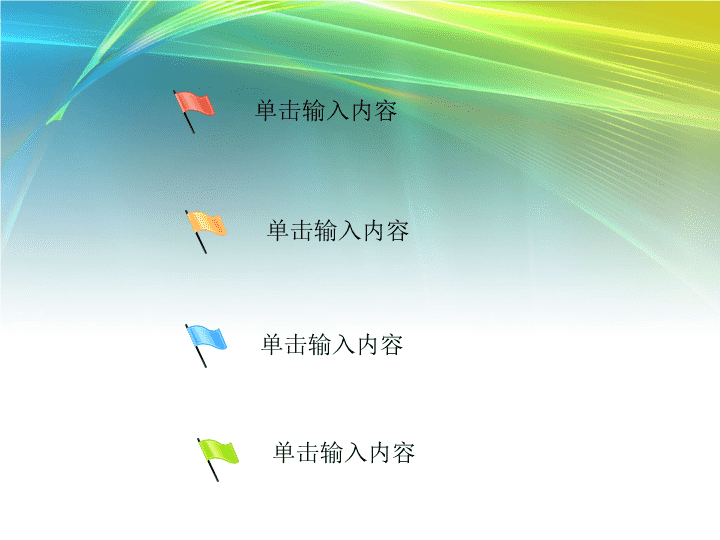 单击输入内容

单击输入内容

单击输入内容

单击输入内容